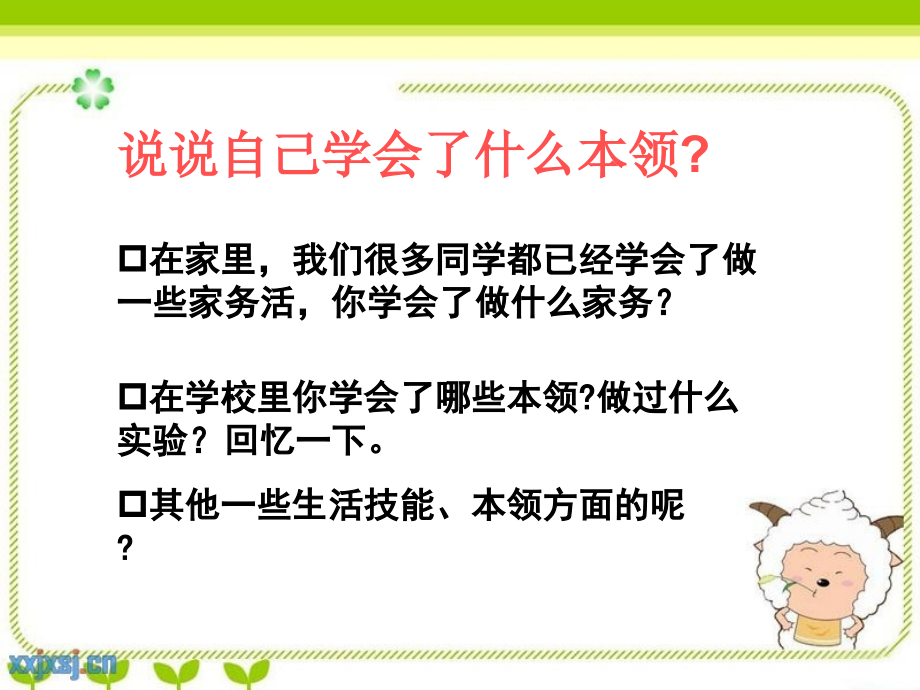 说说自己学会了什么本领?

□在家里，我们很多同学都已经学会了做一些家务活，你学会了做什么家务?

□在学校里你学会了哪些本领?做过什么实验？回忆一下。

□其他一些生活技能、本领方面的呢?

xxjxsj.cn